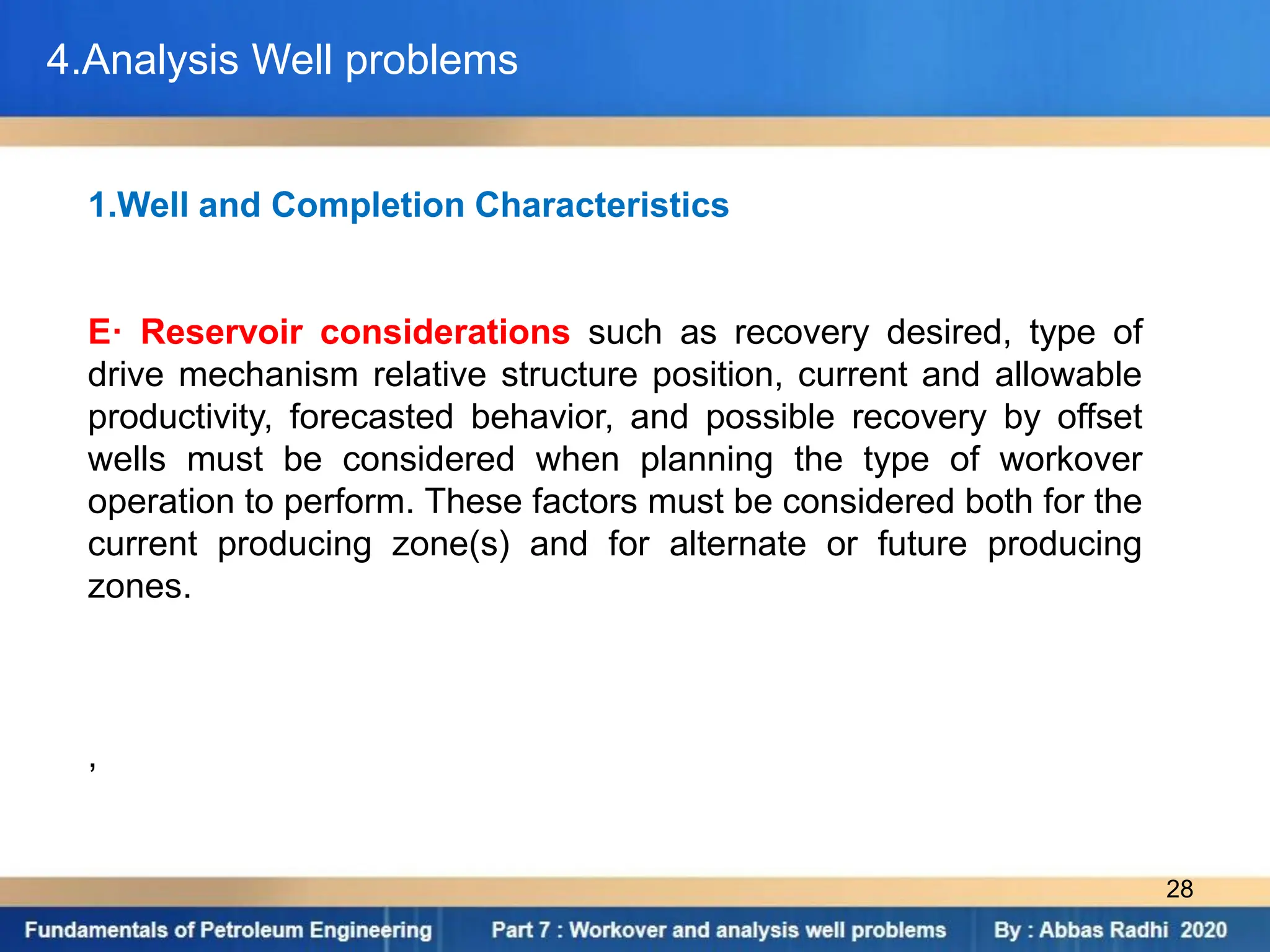 4.Analysis Well problems

1.Well and Completion Characteristics

E· Reservoir considerations such as recovery desired, type of drive mechanism relative structure position, current and allowable productivity, forecasted behavior, and possible recovery by offset wells must be considered when planning the type of workover operation to perform. These factors must be considered both for the current producing zone(s) and for alternate or future producing zones.

,

28

Fundamentals of Petroleum Engineering

Part 7 : Workover and analysis well problems

By : Abbas Radhi 2020